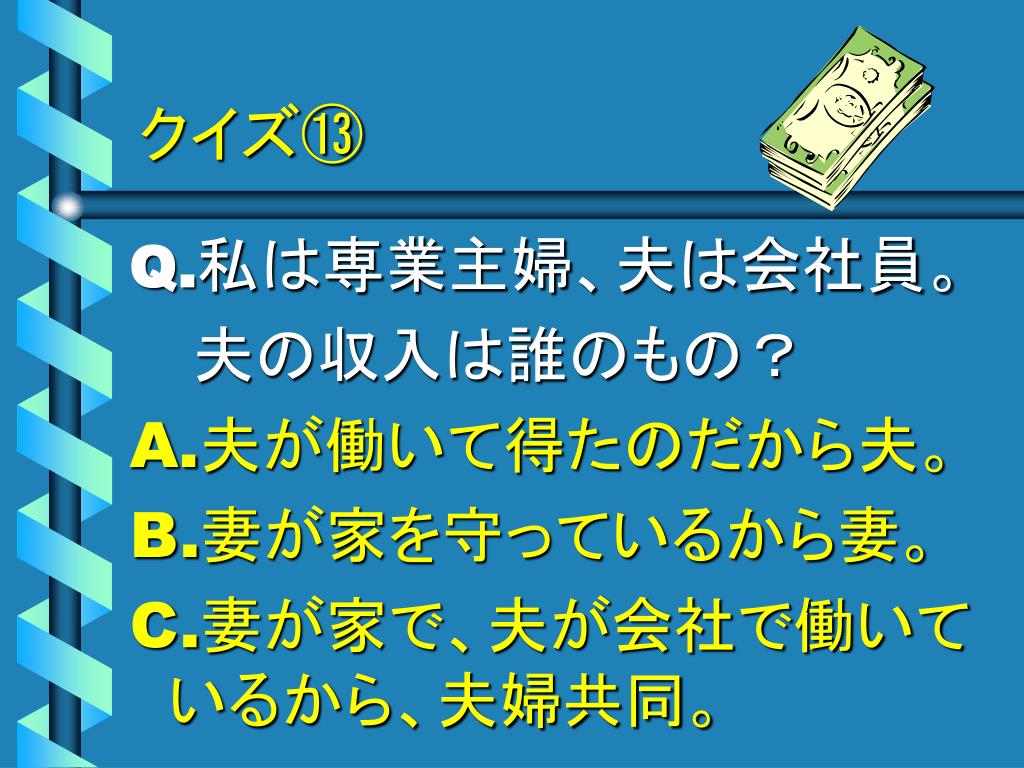 クイズ⑬

Q.私は専業主婦、夫は会社員。夫の収入は誰のもの？

A.夫が働いて得たのだから夫。

B.妻が家を守っているから妻。

C.妻が家で、夫が会社で働いているから、夫婦共同。